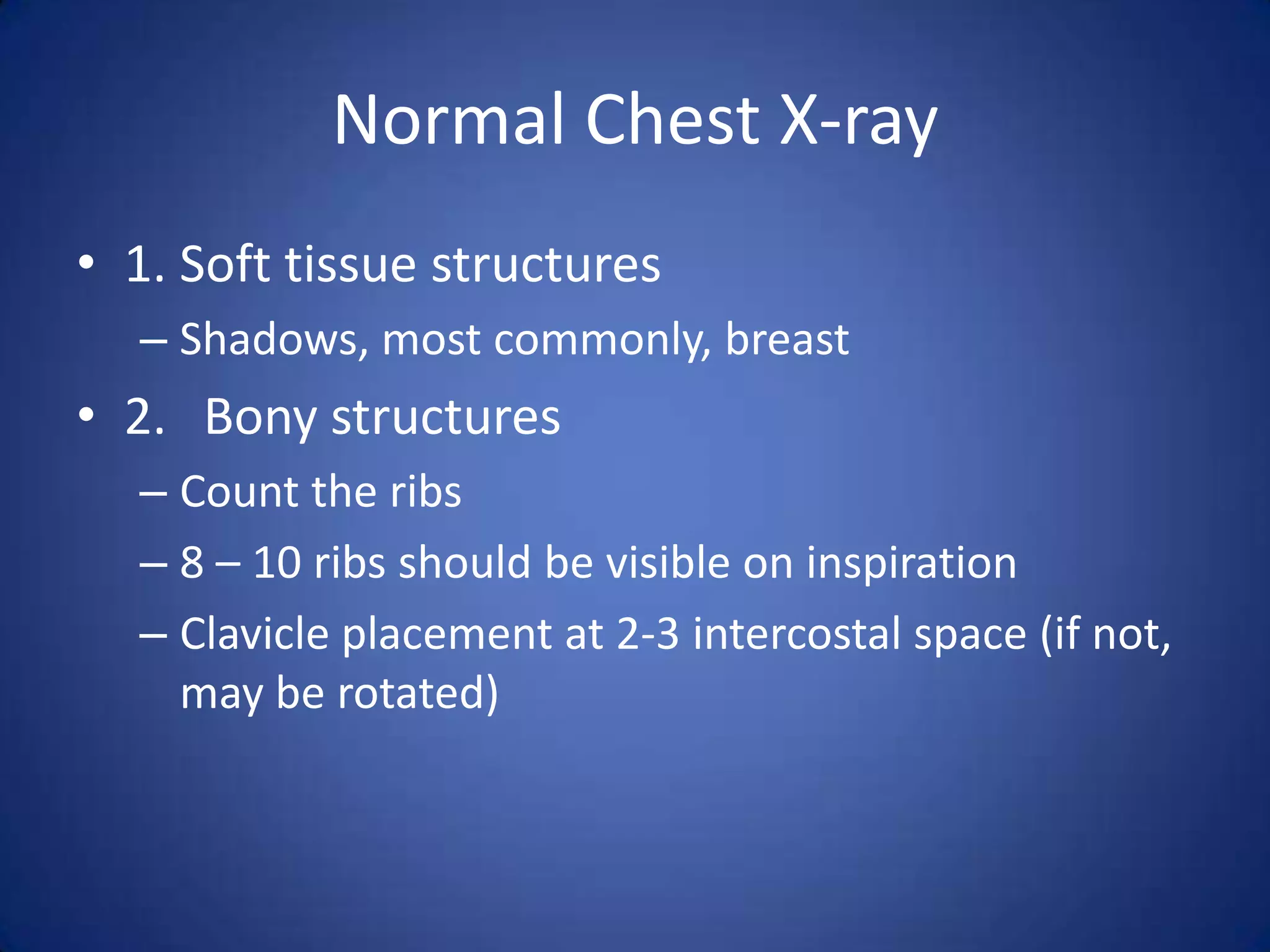 Normal Chest X-ray

• 1. Soft tissue structures
– Shadows, most commonly, breast
• 2. Bony structures
– Count the ribs
– 8 – 10 ribs should be visible on inspiration
– Clavicle placement at 2-3 intercostal space (if not, may be rotated)